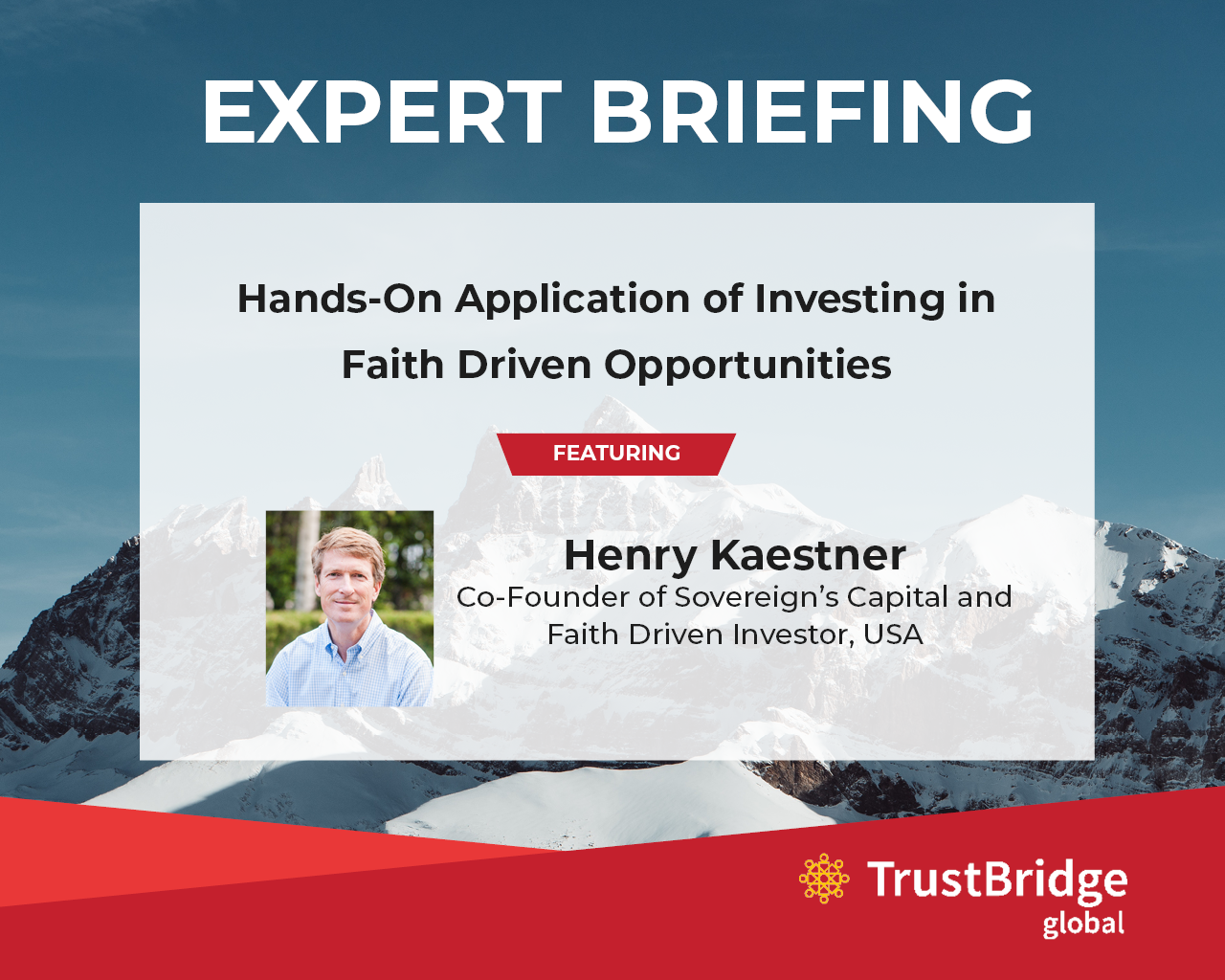 EXPERT BRIEFING

Hands-On Application of Investing in Faith Driven Opportunities

FEATURING

Henry Kaestner
Co-Founder of Sovereign's Capital and Faith Driven Investor, USA

TrustBridge global